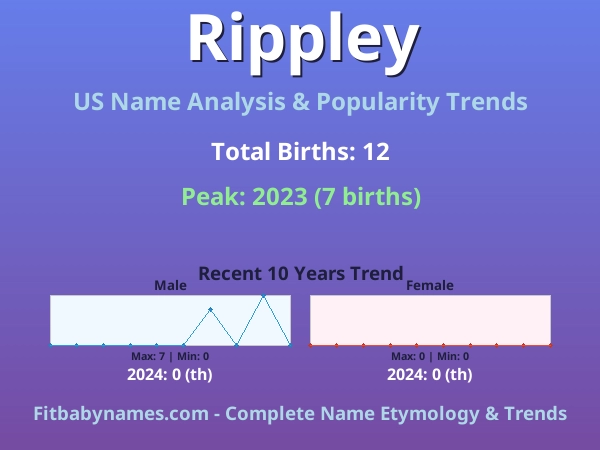 Rippley

US Name Analysis & Popularity Trends

Total Births: 12

Peak: 2023 (7 births)

Recent 10 Years Trend

Male

Max: 7 | Min: 0

2024: 0 (th)

Female

Max: 0 | Min: 0

2024: 0 (th)

Fitbabynames.com - Complete Name Etymology & Trends